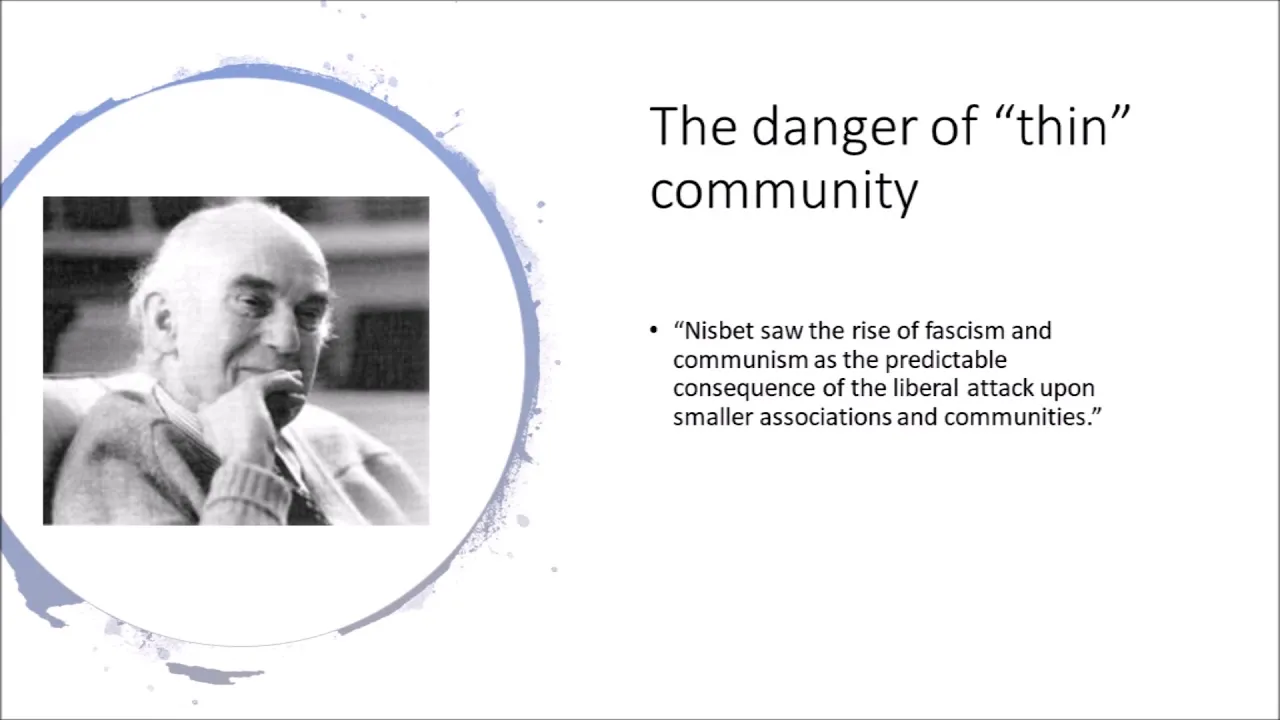 The danger of “thin” community

• “Nisbet saw the rise of fascism and communism as the predictable consequence of the liberal attack upon smaller associations and communities.”